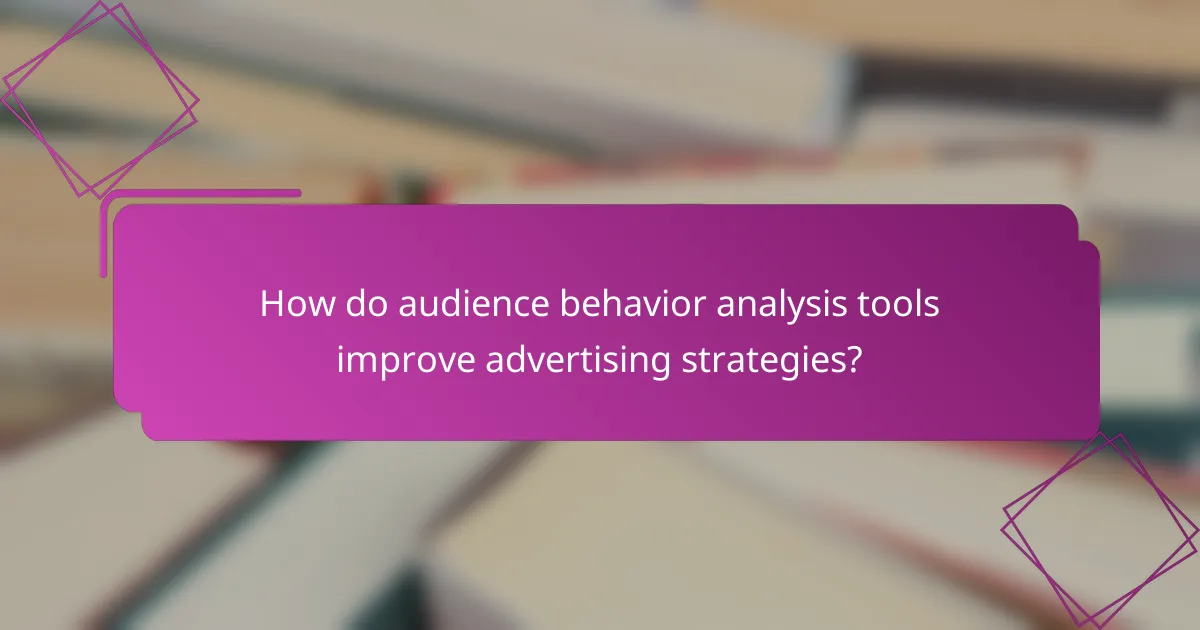 How do audience behavior analysis tools improve advertising strategies?